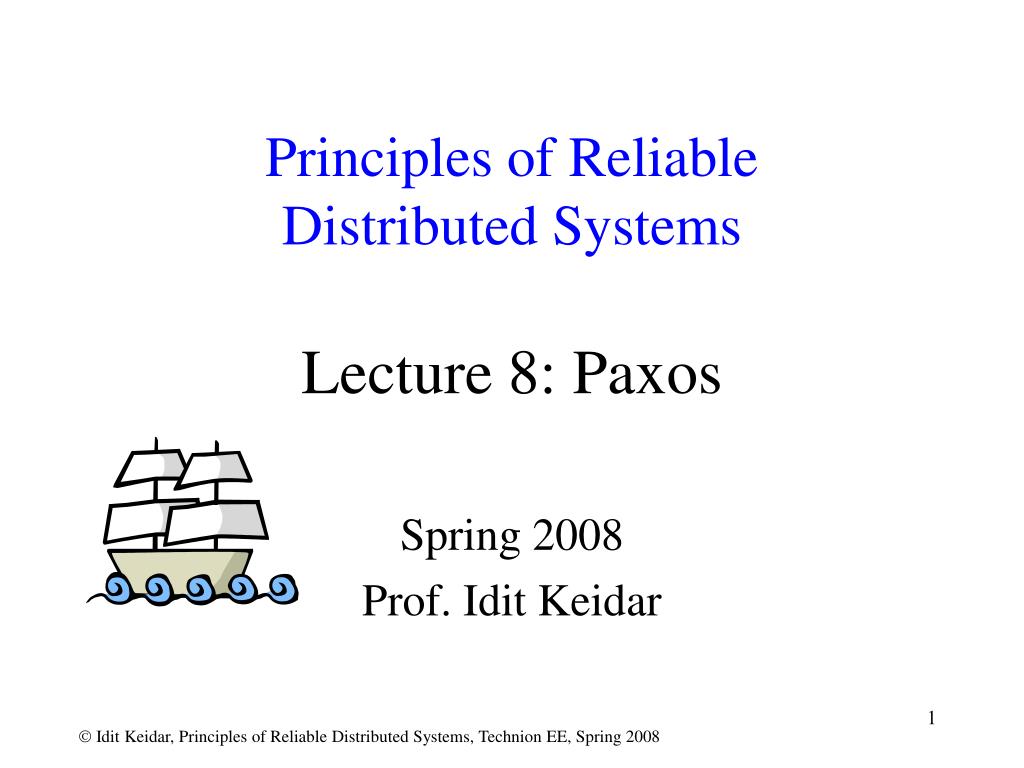 Principles of Reliable Distributed Systems

Lecture 8: Paxos

Spring 2008
Prof. Idit Keidar

1

© Idit Keidar, Principles of Reliable Distributed Systems, Technion EE, Spring 2008